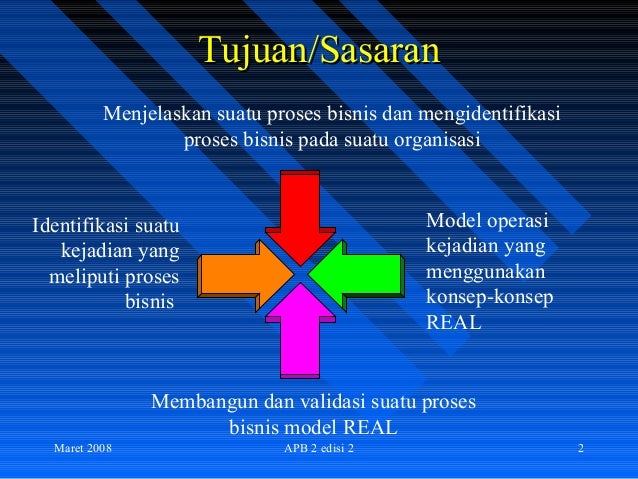 Tujuan/Sasaran

Menjelaskan suatu proses bisnis dan mengidentifikasi proses bisnis pada suatu organisasi

Identifikasi suatu kejadian yang meliputi proses bisnis

Model operasi kejadian yang menggunakan konsep-konsep REAL

Membangun dan validasi suatu proses bisnis model REAL

Maret 2008

APB 2 edisi 2

2